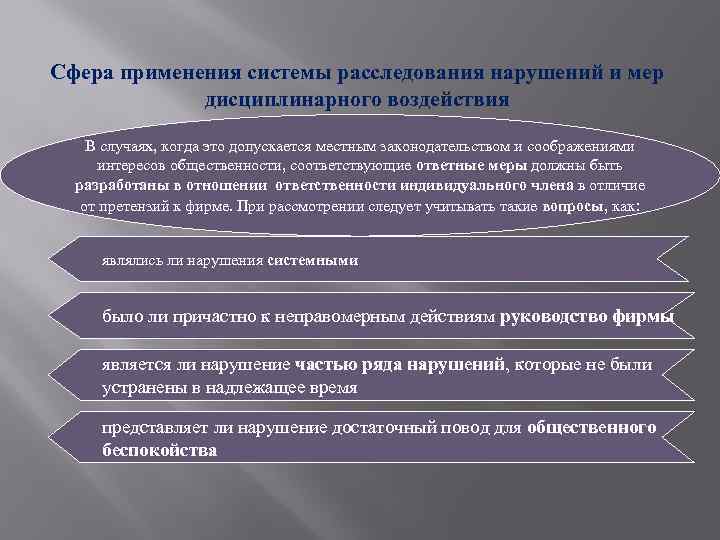 Сфера применения системы расследования нарушений и мер дисциплинарного воздействия

В случаях, когда это допускается местным законодательством и соображениями интересов общественности, соответствующие ответные меры должны быть разработаны в отношении ответственности индивидуального члена в отличие от претензий к фирме. При рассмотрении следует учитывать такие вопросы, как:

являлись ли нарушения системными

было ли причастно к неправомерным действиям руководство фирмы

является ли нарушение частью ряда нарушений, которые не были устранены в надлежащее время

представляет ли нарушение достаточный повод для общественного беспокойства